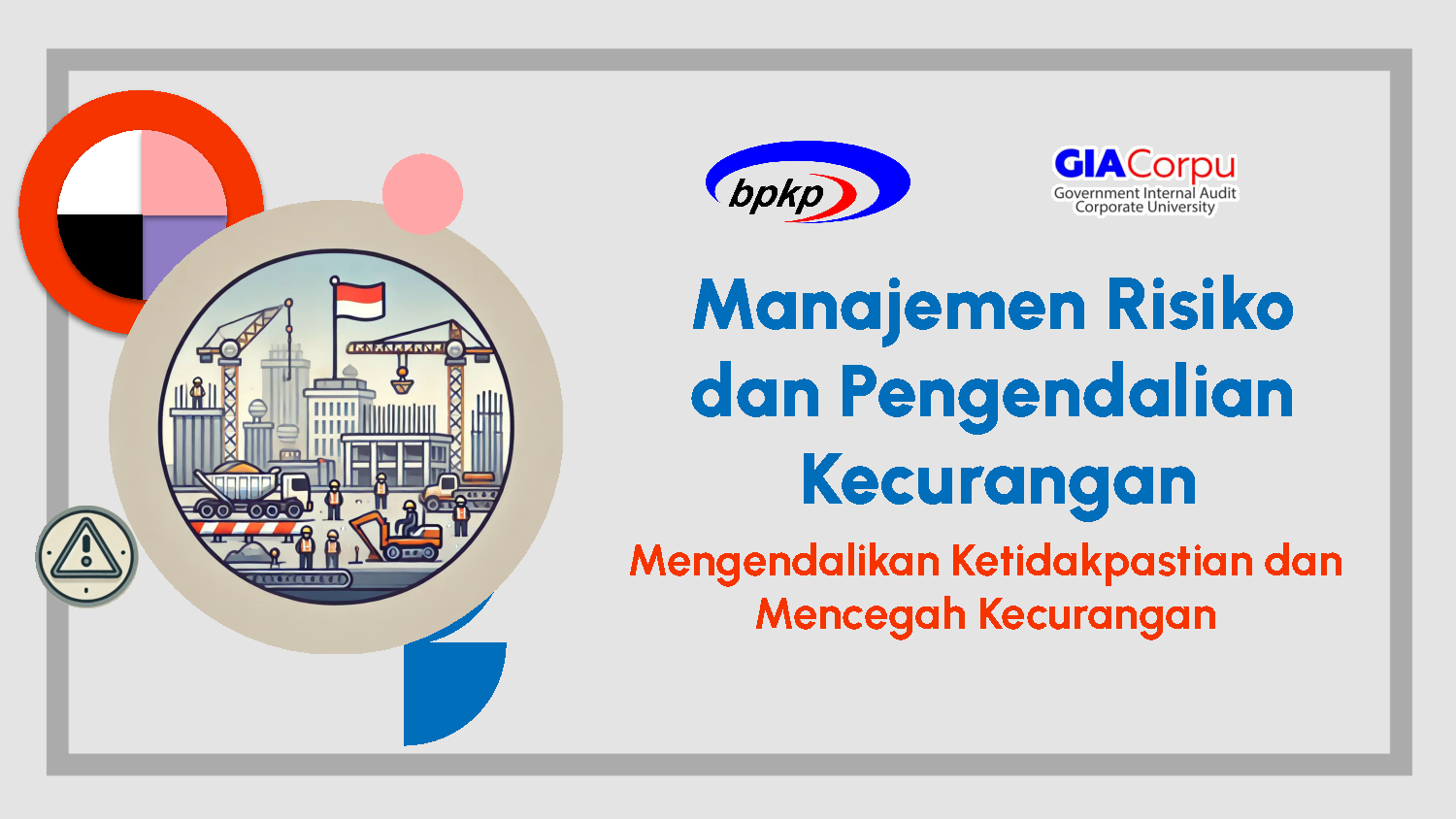 bpkp

GIACorpu
Government Internal Audit
Corporate University

Manajemen Risiko dan Pengendalian Kecurangan

Mengendalikan Ketidakpastian dan Mencegah Kecurangan